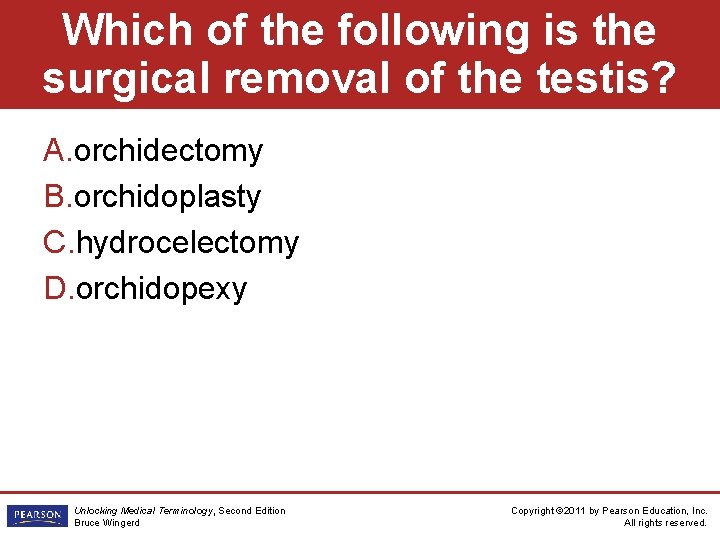 Which of the following is the surgical removal of the testis?

A.orchidectomy
B.orchidoplasty
C.hydrocelectomy
D.orchidopexy

PEARSON

Unlocking Medical Terminology, Second Edition
Bruce Wingerd

Copyright ©2011 by Pearson Education, Inc.
All rights reserved.